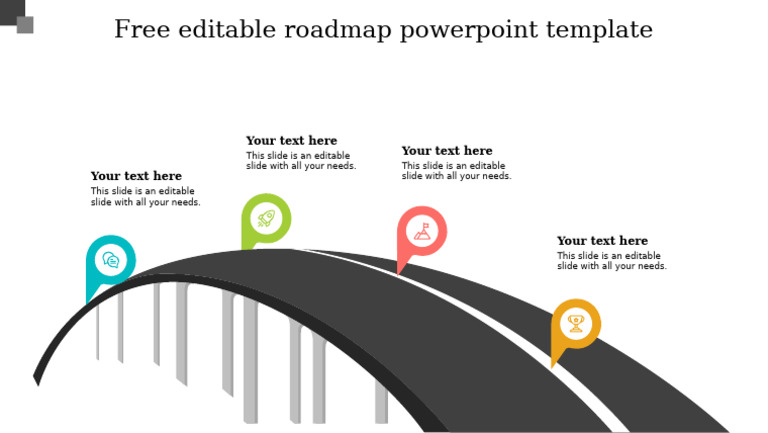 Free editable roadmap powerpoint template

Your text here
This slide is an editable slide with all your needs.

Your text here
This slide is an editable slide with all your needs.

Your text here
This slide is an editable slide with all your needs.

Your text here
This slide is an editable slide with all your needs.